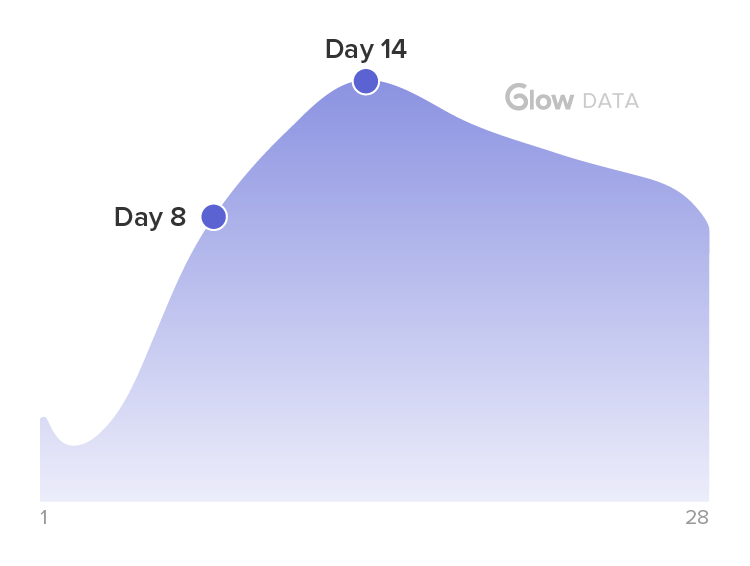 Day 14

Glow DATA

Day 8

1

28